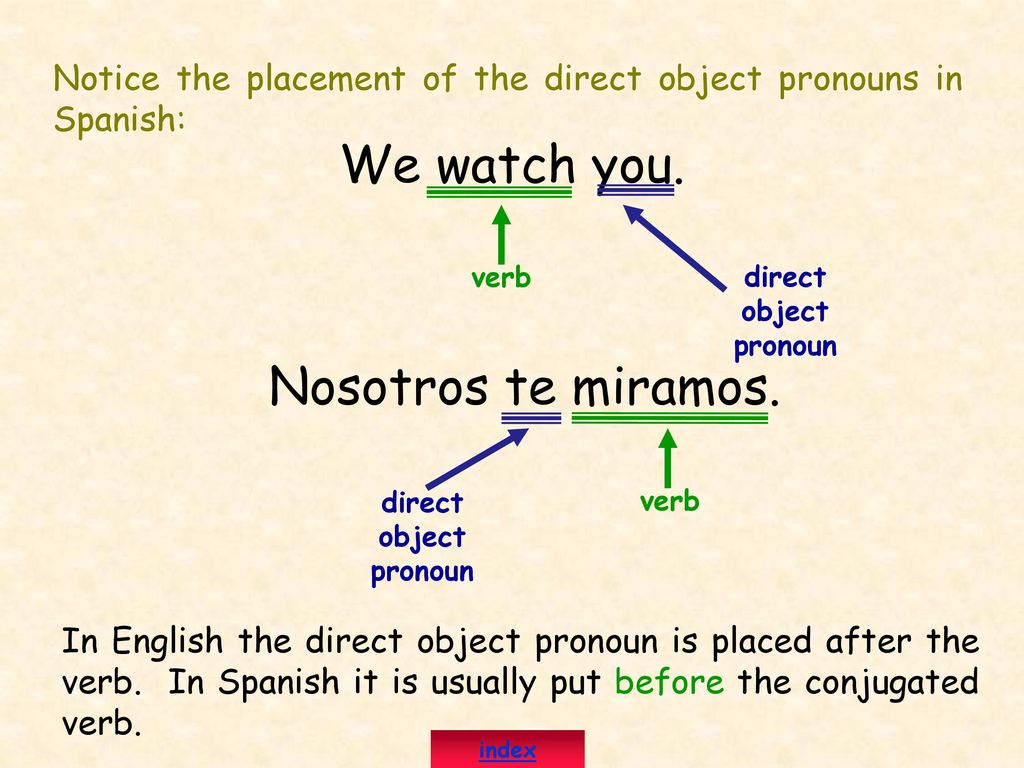 Notice the placement of the direct object pronouns in Spanish:

We watch you.

verb

direct object pronoun

Nosotros te miramos.

direct object pronoun

verb

In English the direct object pronoun is placed after the verb. In Spanish it is usually put before the conjugated verb.

index